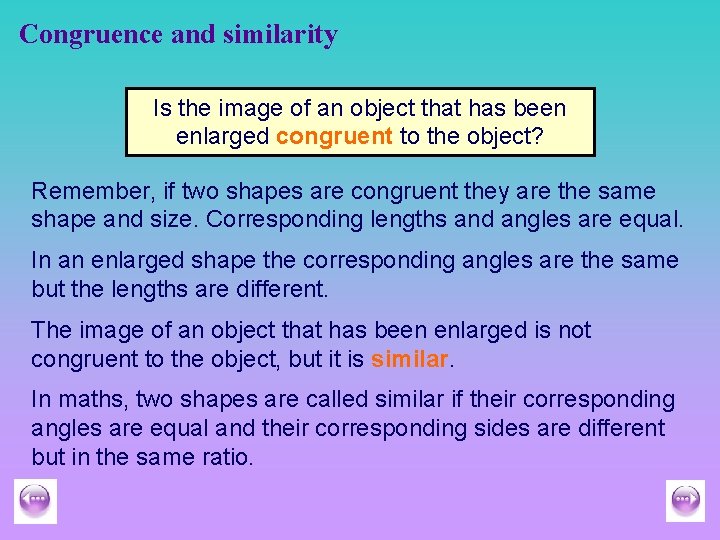 Congruence and similarity

Is the image of an object that has been enlarged congruent to the object?

Remember, if two shapes are congruent they are the same shape and size. Corresponding lengths and angles are equal.

In an enlarged shape the corresponding angles are the same but the lengths are different.

The image of an object that has been enlarged is not congruent to the object, but it is similar.

In maths, two shapes are called similar if their corresponding angles are equal and their corresponding sides are different but in the same ratio.